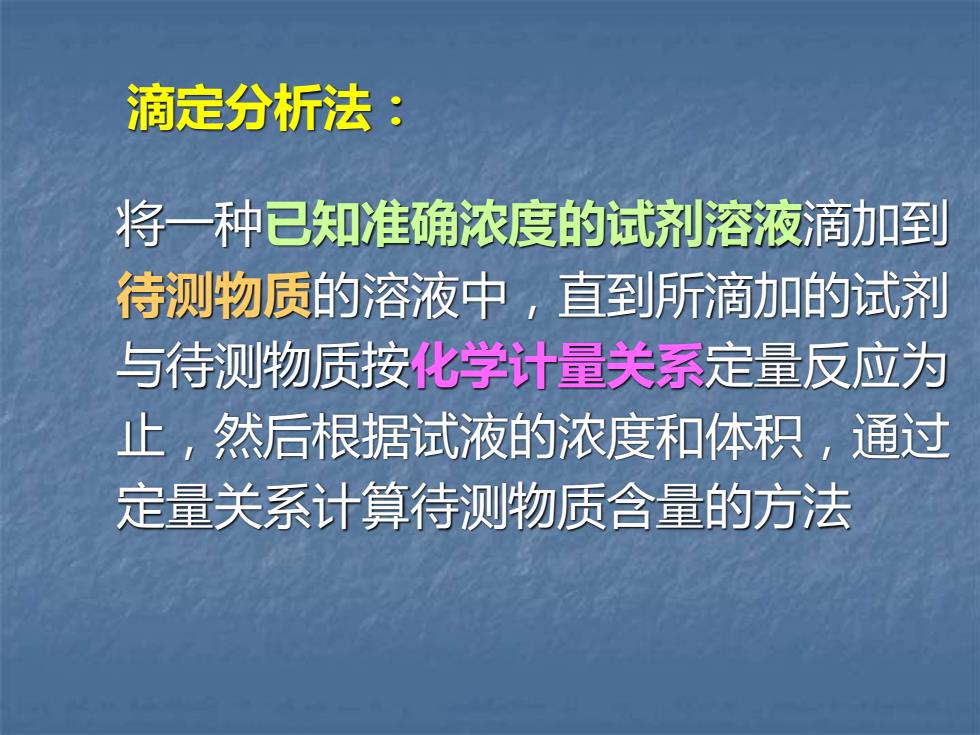 滴定分析法：

将一种已知准确浓度的试剂溶液滴加到待测物质的溶液中，直到所滴加的试剂与待测物质按化学计量关系定量反应为止，然后根据试液的浓度和体积，通过定量关系计算待测物质含量的方法